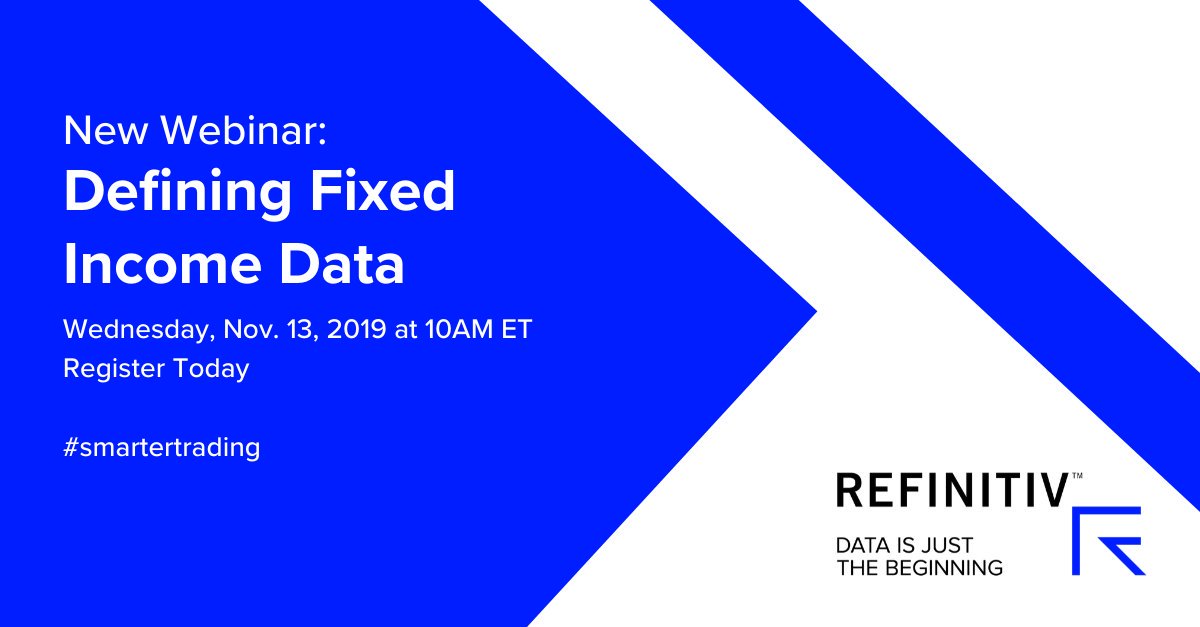 New Webinar:
Defining Fixed Income Data

Wednesday, Nov. 13, 2019 at 10AM ET
Register Today

#smartertrading

REFINITIV™

DATA IS JUST THE BEGINNING